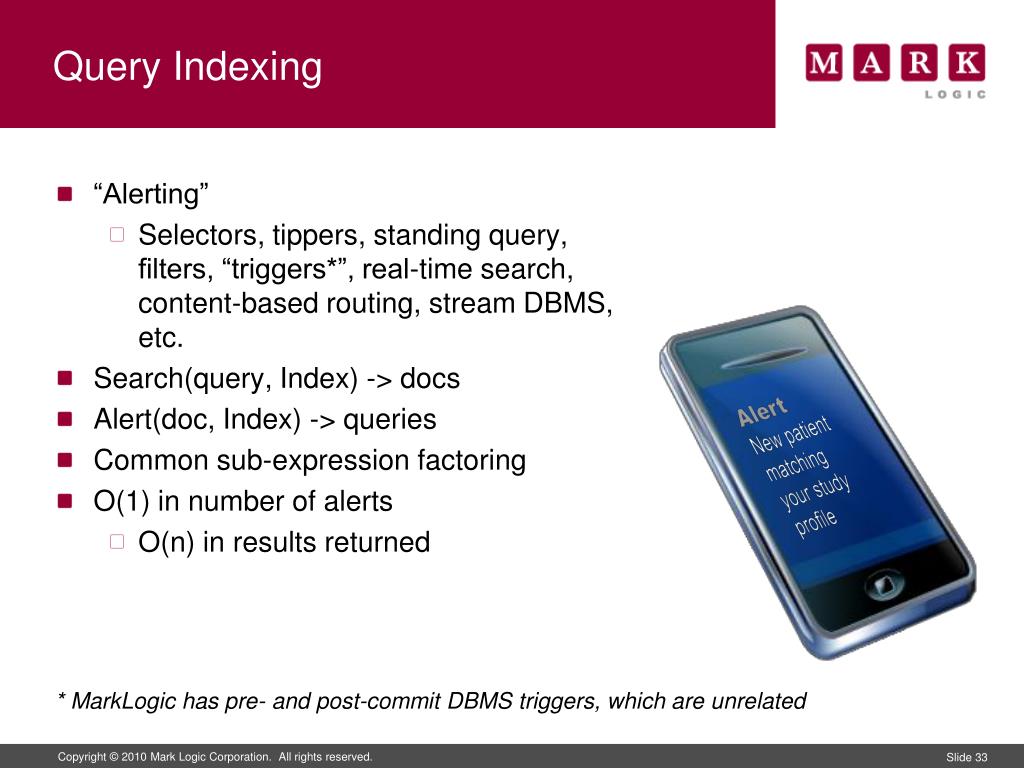 Query Indexing

MARK LOGIC

“Alerting”

Selectors, tippers, standing query, filters, “triggers*”, real-time search, content-based routing, stream DBMS, etc.

Search(query, Index) -> docs

Alert(doc, Index) -> queries

Common sub-expression factoring

O(1) in number of alerts

O(n) in results returned

Alert
New patient matching your study profile

* MarkLogic has pre- and post-commit DBMS triggers, which are unrelated

Copyright © 2010 Mark Logic Corporation. All rights reserved.

Slide 33